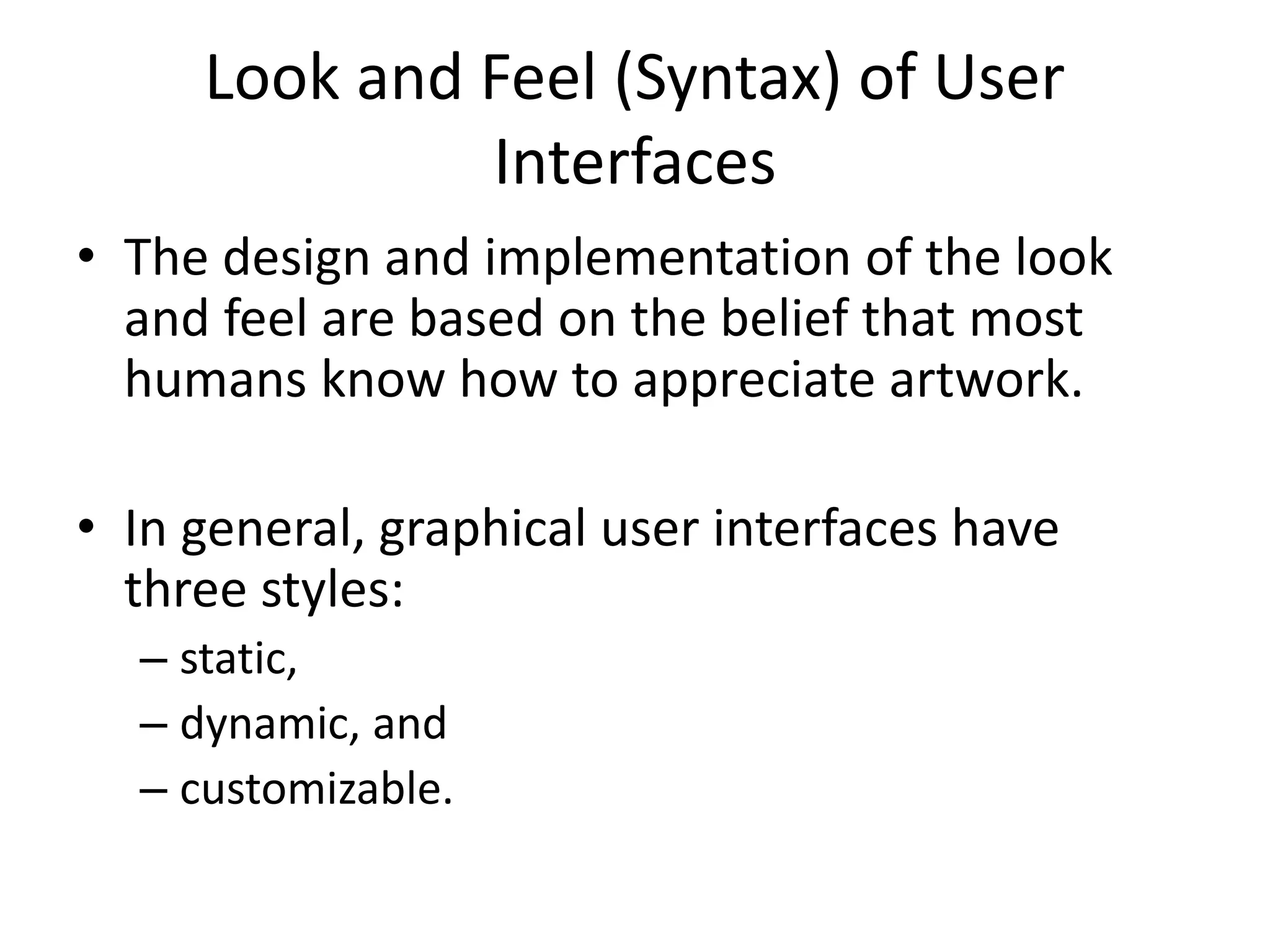 Look and Feel (Syntax) of User Interfaces

• The design and implementation of the look and feel are based on the belief that most humans know how to appreciate artwork.

• In general, graphical user interfaces have three styles:
– static,
– dynamic, and
– customizable.